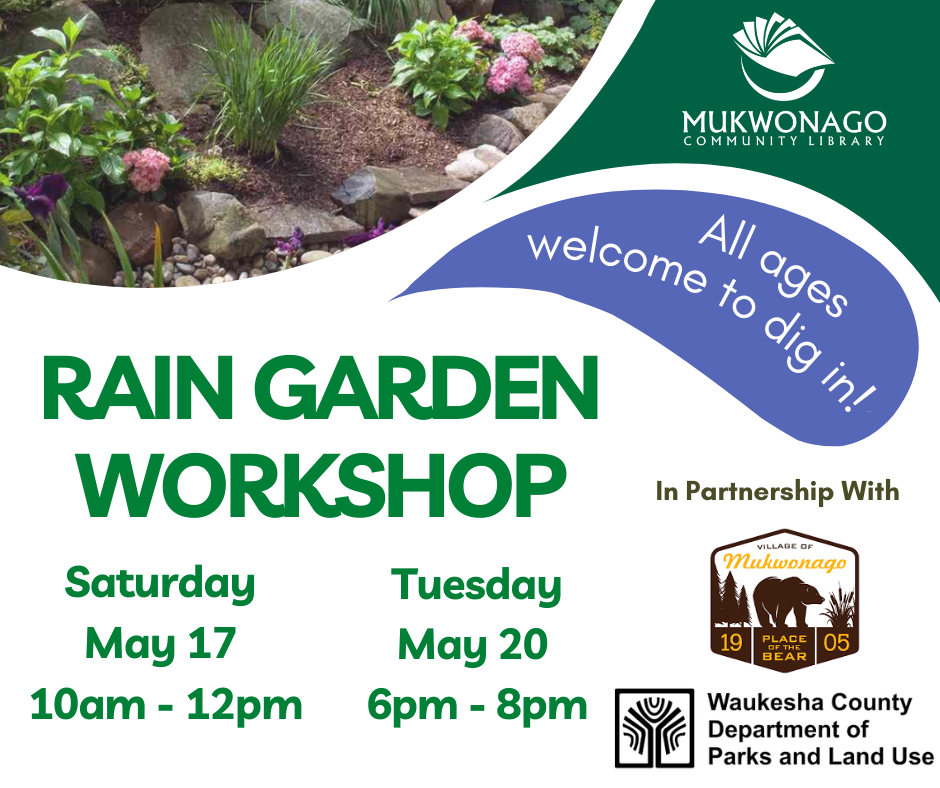 MUKWONAGO
COMMUNITY LIBRARY

All ages welcome to dig in!

RAIN GARDEN WORKSHOP

Saturday
May 17
10am - 12pm

Tuesday
May 20
6pm - 8pm

In Partnership With

VILLAGE OF
Mukwonago
19 PLACE OF THE BEAR 05

Waukesha County
Department of
Parks and Land Use